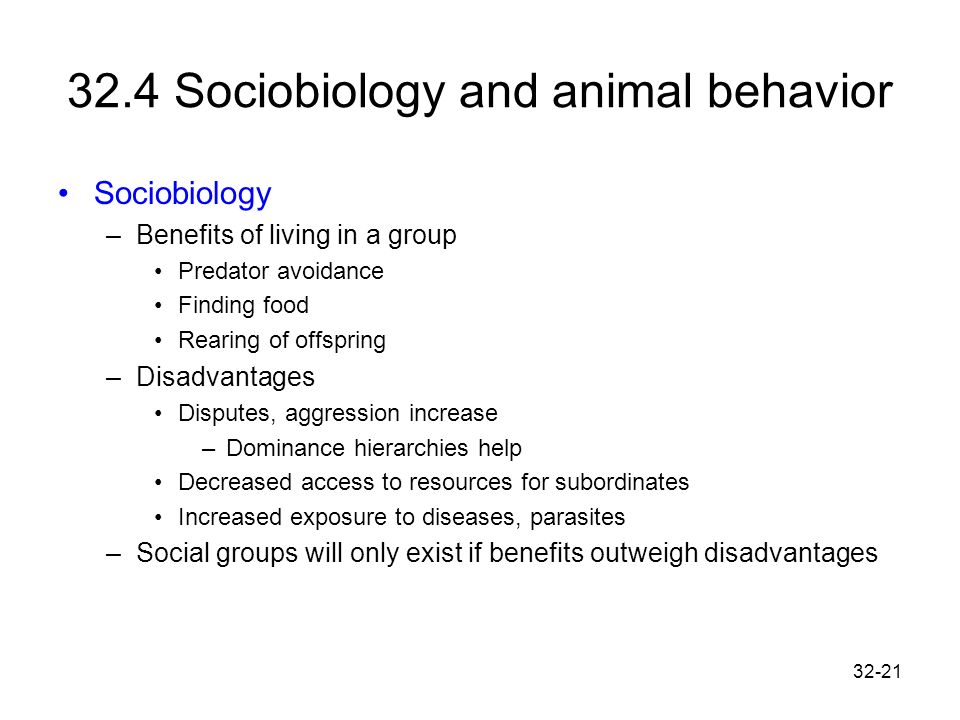 32.4 Sociobiology and animal behavior

• Sociobiology
  – Benefits of living in a group
    • Predator avoidance
    • Finding food
    • Rearing of offspring
  – Disadvantages
    • Disputes, aggression increase
      – Dominance hierarchies help
    • Decreased access to resources for subordinates
    • Increased exposure to diseases, parasites
  – Social groups will only exist if benefits outweigh disadvantages

32-21